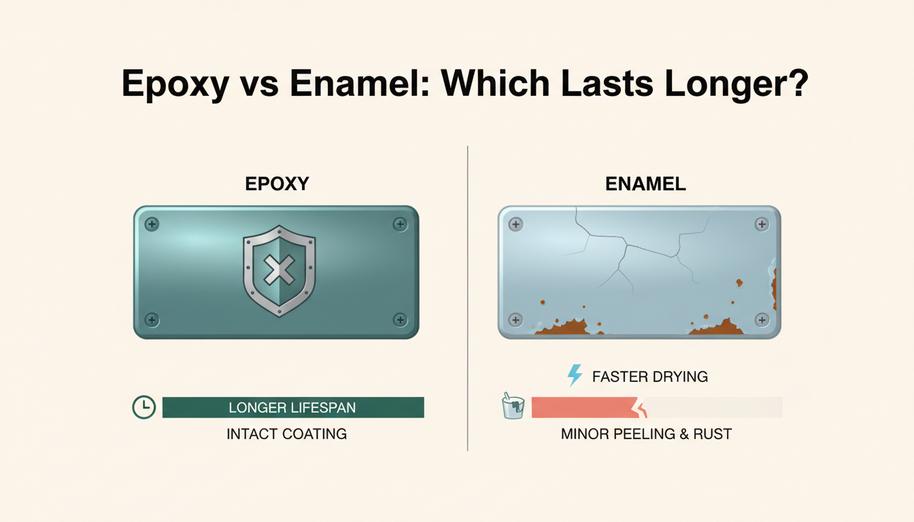 Epoxy vs Enamel: Which Lasts Longer?

EPOXY

LONGER LIFESPAN

INTACT COATING

ENAMEL

FASTER DRYING

MINOR PEELING & RUST